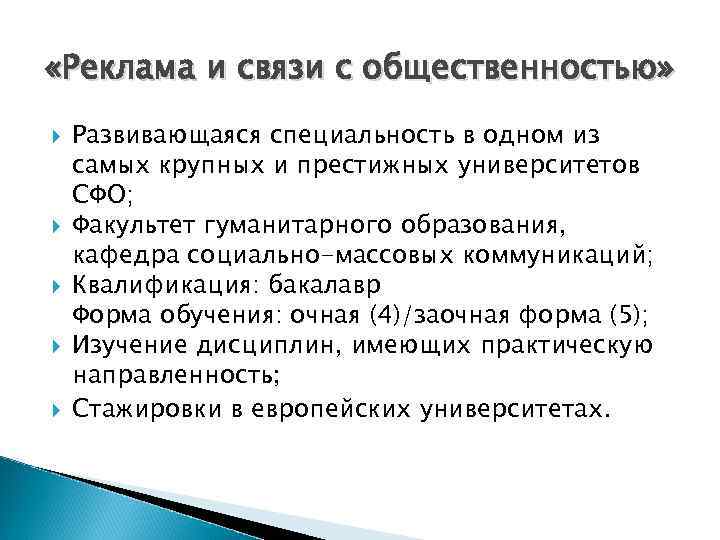 «Реклама и связи с общественностью»

Развивающаяся специальность в одном из самых крупных и престижных университетов СФО;

Факультет гуманитарного образования, кафедра социально-массовых коммуникаций;

Квалификация: бакалавр
Форма обучения: очная (4)/заочная форма (5);

Изучение дисциплин, имеющих практическую направленность;

Стажировки в европейских университетах.